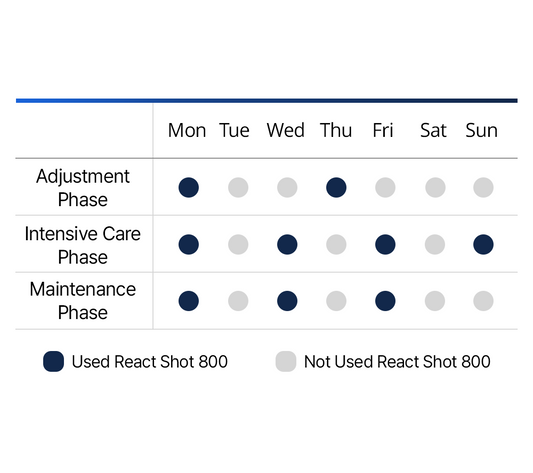 | | Mon | Tue | Wed | Thu | Fri | Sat | Sun |
|---|---|---|---|---|---|---|---|
| Adjustment Phase | | | | | | | |
| Intensive Care Phase | | | | | | | |
| Maintenance Phase | | | | | | | |

Used React Shot 800 Not Used React Shot 800